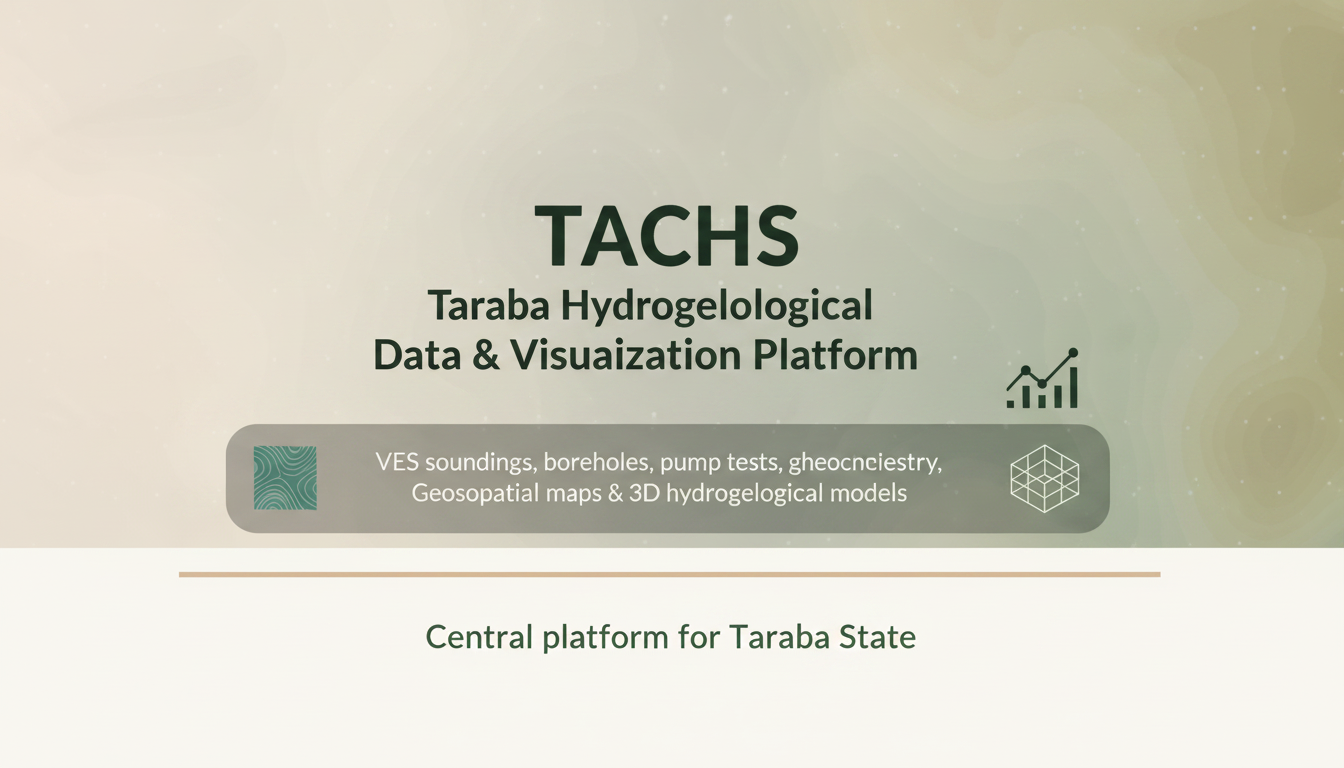 TACHS
Taraba Hydrogelological
Data & Visuaization Platform

VES soundings, boreholes, pump tests, gheocnciestry,
Geosopatial maps & 3D hydrogelogical models

Central platform for Taraba State